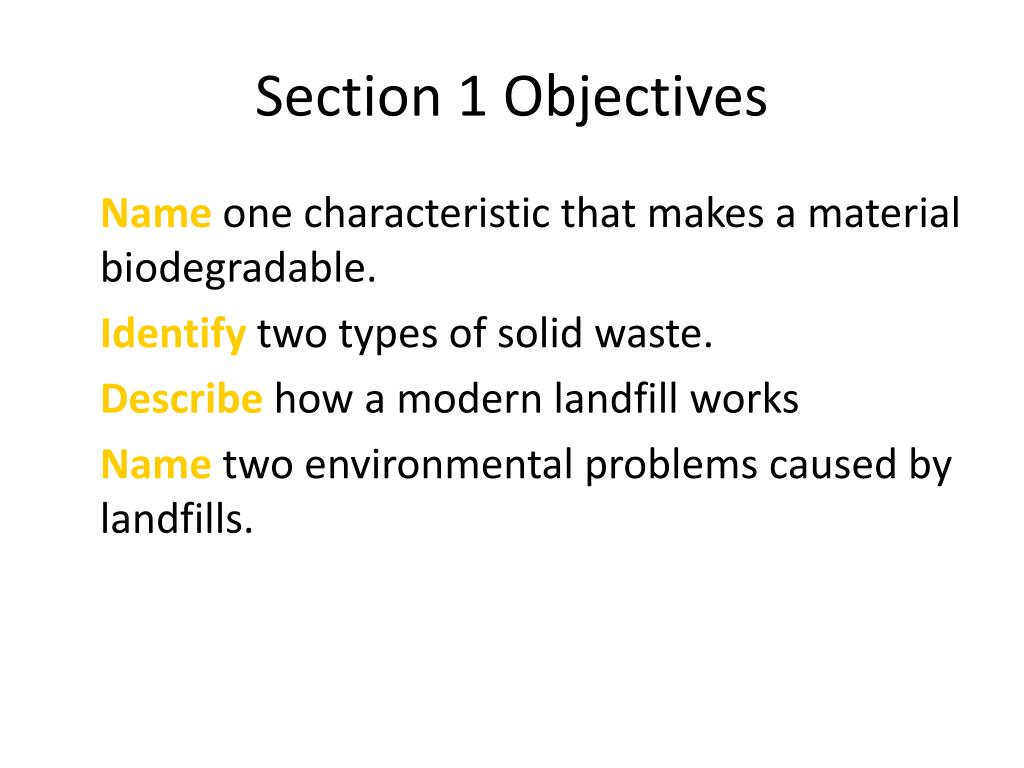 Section 1 Objectives

Name one characteristic that makes a material biodegradable.

Identify two types of solid waste.

Describe how a modern landfill works

Name two environmental problems caused by landfills.